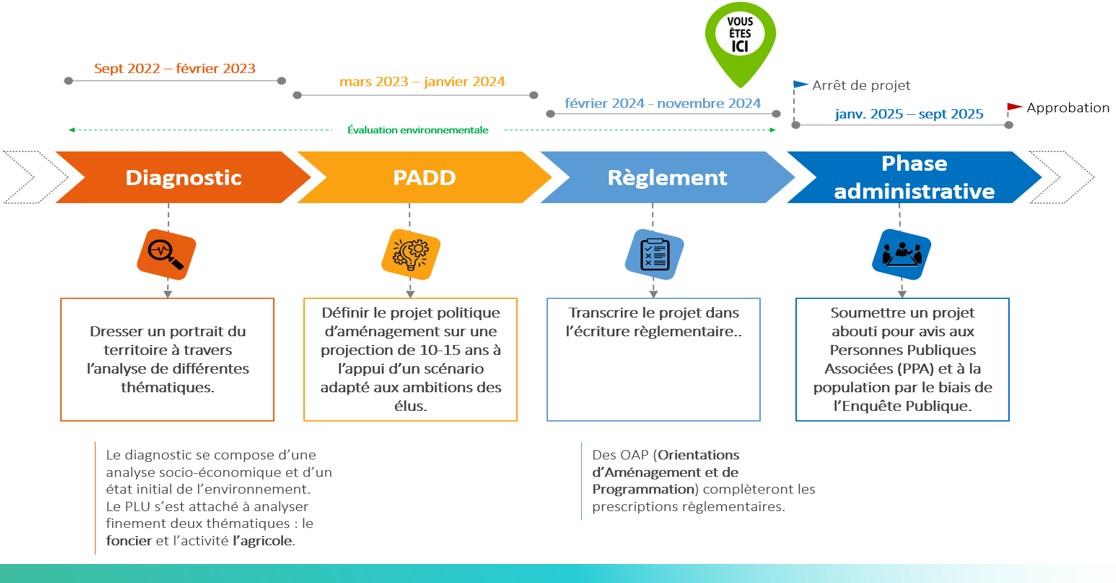 VOUS ÊTES ICI

Sept 2022 – février 2023

mars 2023 – janvier 2024

février 2024 - novembre 2024

Arrêt de projet

janv. 2025 – sept 2025

Approbation

Évaluation environnementale

Diagnostic

PADD

Règlement

Phase administrative

Dresser un portrait du territoire à travers l'analyse de différentes thématiques.

Définir le projet politique d'aménagement sur une projection de 10-15 ans à l'appui d'un scénario adapté aux ambitions des élus.

Transcrire le projet dans l'écriture règlementaire..

Soumettre un projet abouti pour avis aux Personnes Publiques Associées (PPA) et à la population par le biais de l'Enquête Publique.

Le diagnostic se compose d'une analyse socio-économique et d'un état initial de l'environnement. Le PLU s'est attaché à analyser finement deux thématiques : le foncier et l'activité l'agricole.

Des OAP (Orientations d'Aménagement et de Programmation) complèteront les prescriptions règlementaires.